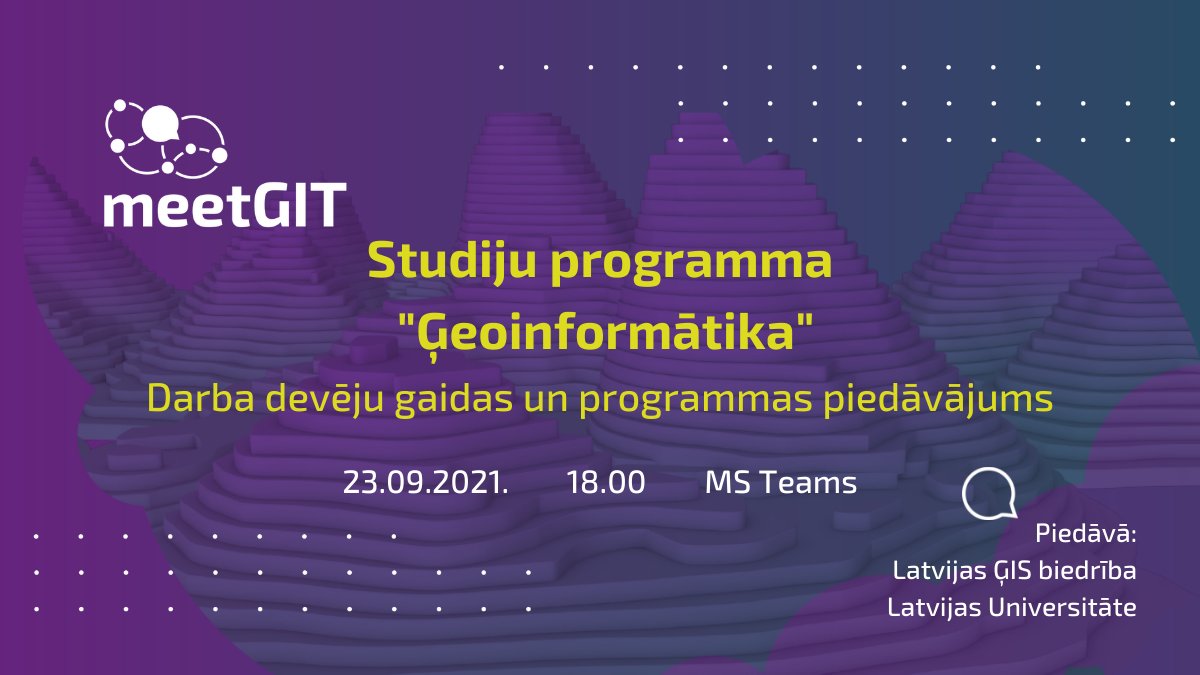 meetGIT

Studiju programma "Ģeoinformātika"

Darba devēju gaidas un programmas piedāvājums

23.09.2021. 18.00 MS Teams

Piedāvā:
Latvijas ĢIS biedrība
Latvijas Universitāte